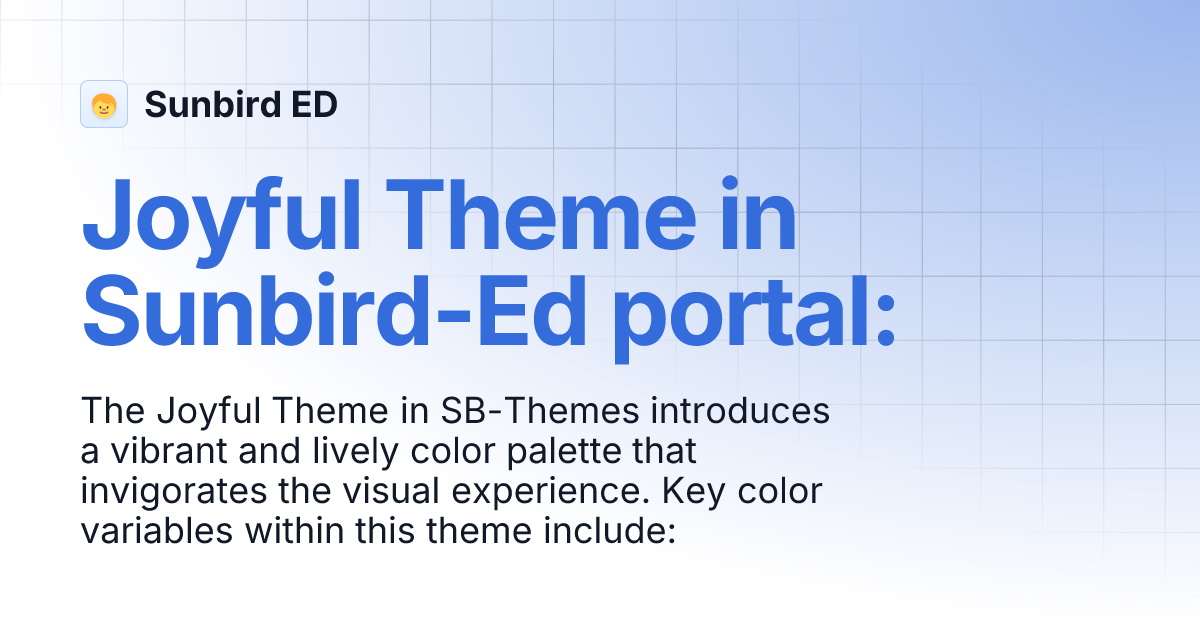 Sunbird ED

Joyful Theme in Sunbird-Ed portal:

The Joyful Theme in SB-Themes introduces a vibrant and lively color palette that invigorates the visual experience. Key color variables within this theme include: